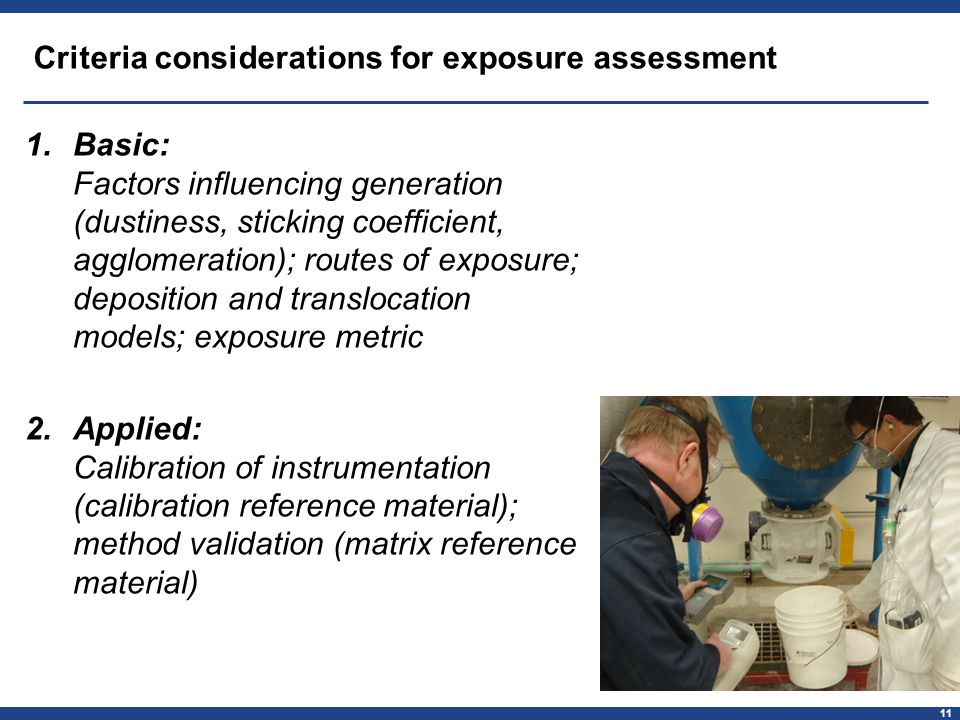 Criteria considerations for exposure assessment

1. Basic:
Factors influencing generation (dustiness, sticking coefficient, agglomeration); routes of exposure; deposition and translocation models; exposure metric

2. Applied:
Calibration of instrumentation (calibration reference material); method validation (matrix reference material)

11